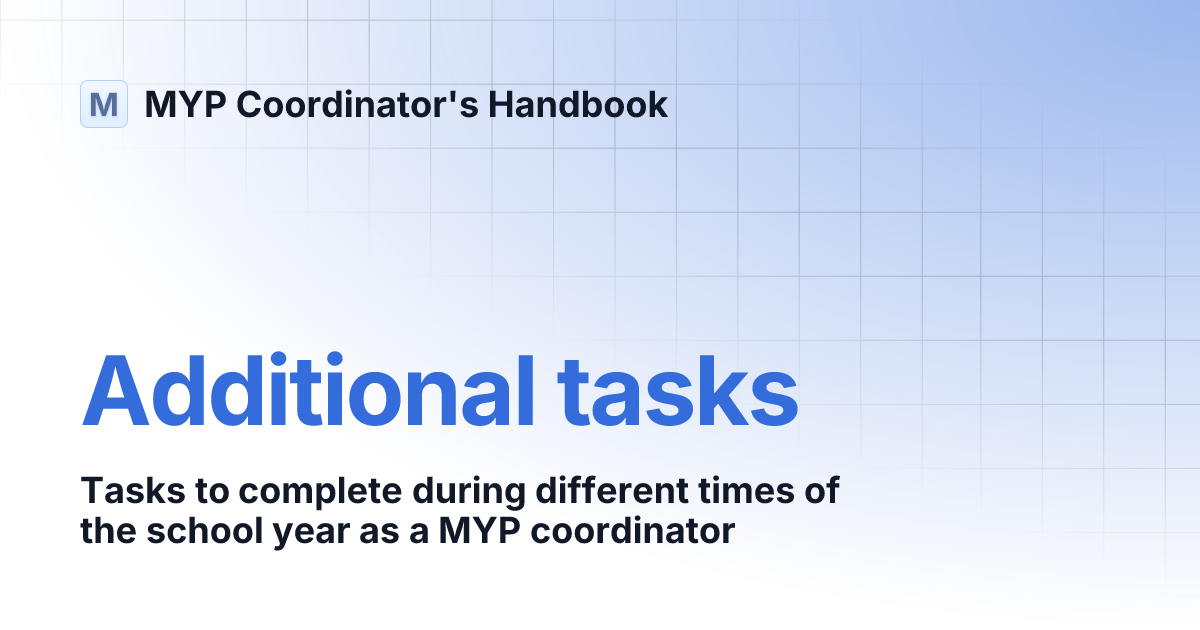 M MYP Coordinator's Handbook

Additional tasks

Tasks to complete during different times of the school year as a MYP coordinator